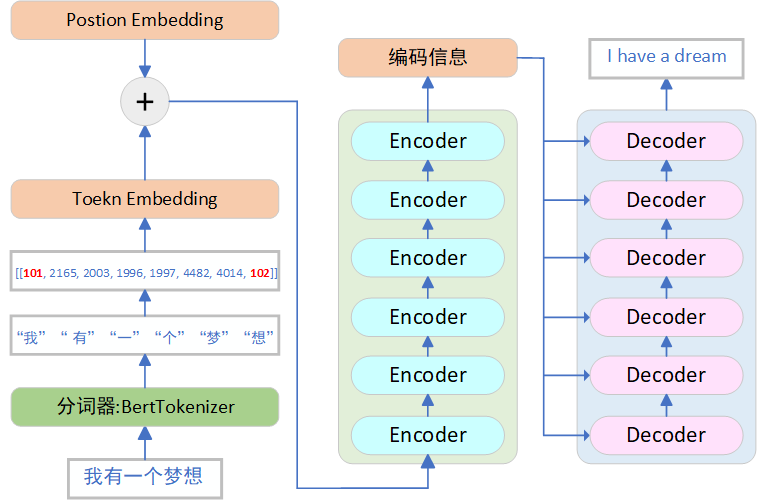 Postion Embedding

+

Toekn Embedding

[[101, 2165, 2003, 1996, 1997, 4482, 4014, 102]]

“我” “有” “一” “个” “梦” “想”

分词器:BertTokenizer

我有一个梦想

编码信息

Encoder
Encoder
Encoder
Encoder
Encoder
Encoder

I have a dream

Decoder
Decoder
Decoder
Decoder
Decoder
Decoder